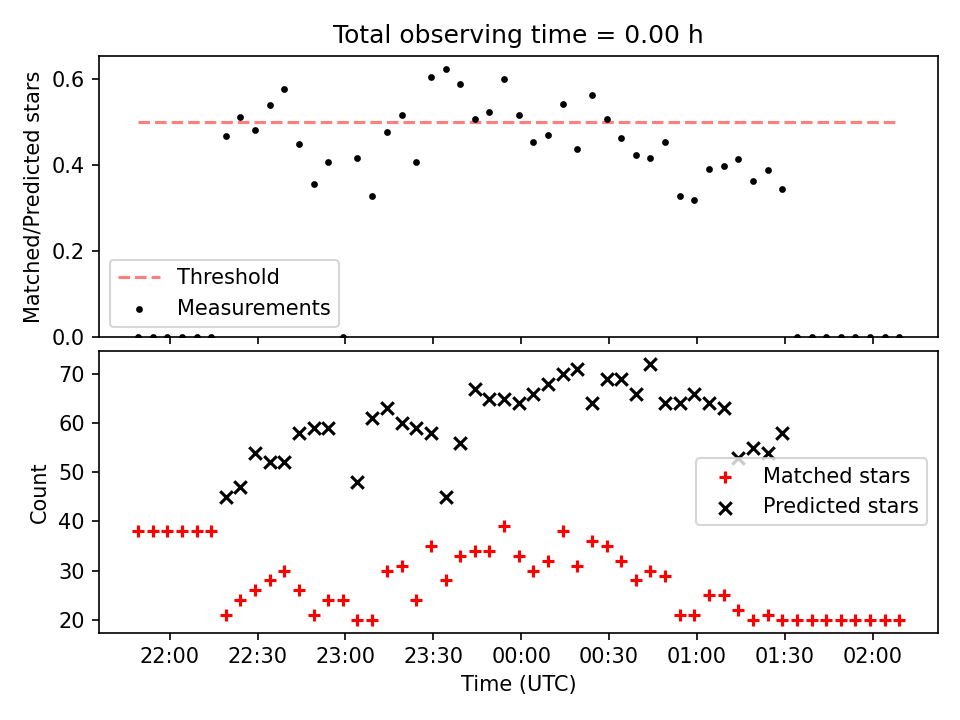 Total observing time = 0.00 h

Matched/Predicted stars

0.6
0.4
0.2
0.0

Threshold
Measurements

Count

70
60
50
40
30
20

Matched stars
Predicted stars

22:00
22:30
23:00
23:30
00:00
00:30
01:00
01:30
02:00

Time (UTC)